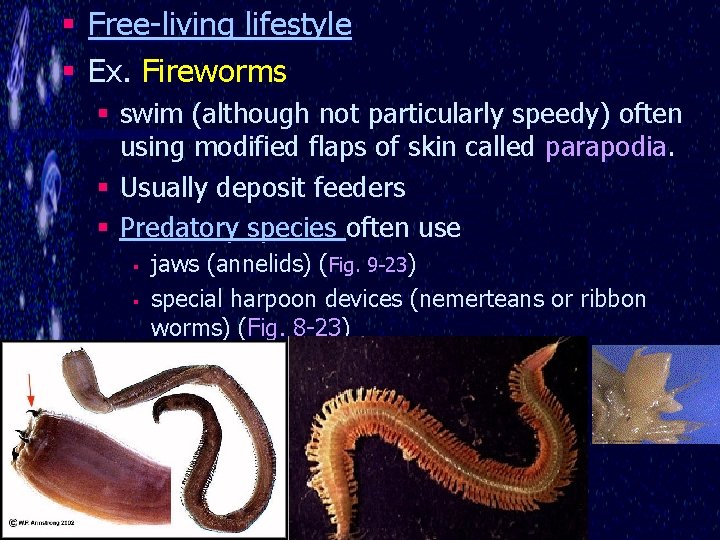 Free-living lifestyle

Ex. Fireworms

swim (although not particularly speedy) often using modified flaps of skin called parapodia.

Usually deposit feeders

Predatory species often use

jaws (annelids) (Fig. 9-23)

special harpoon devices (nemerteans or ribbon worms) (Fig. 8-23)

© W.P. Armstrong 2002